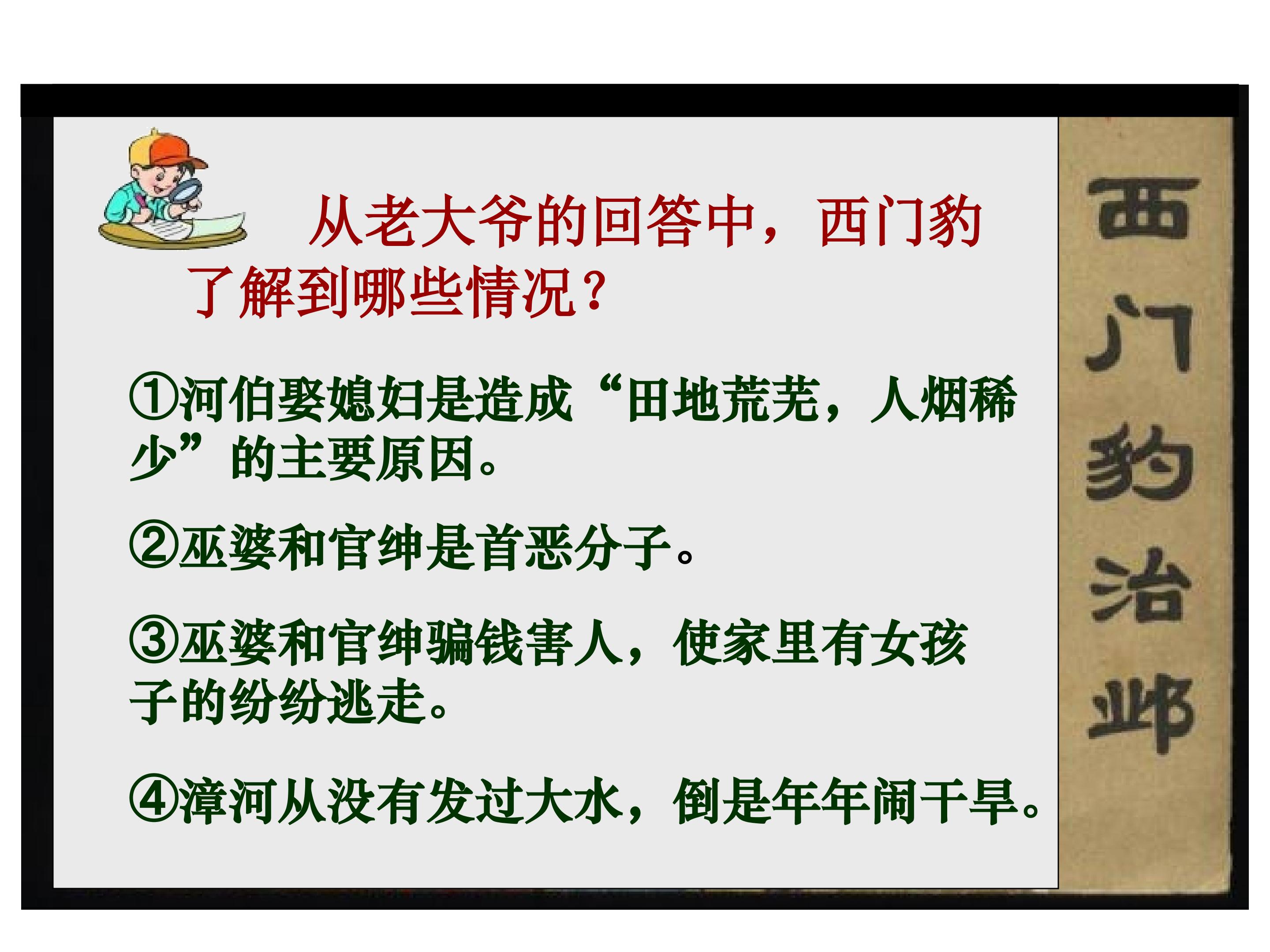 从老大爷的回答中，西门豹了解到哪些情况？

①河伯娶媳妇是造成“田地荒芜，人烟稀少”的主要原因。

②巫婆和官绅是首恶分子。

③巫婆和官绅骗钱害人，使家里有女孩子的纷纷逃走。

④漳河从没有发过大水，倒是年年闹干旱。

西门豹治邺